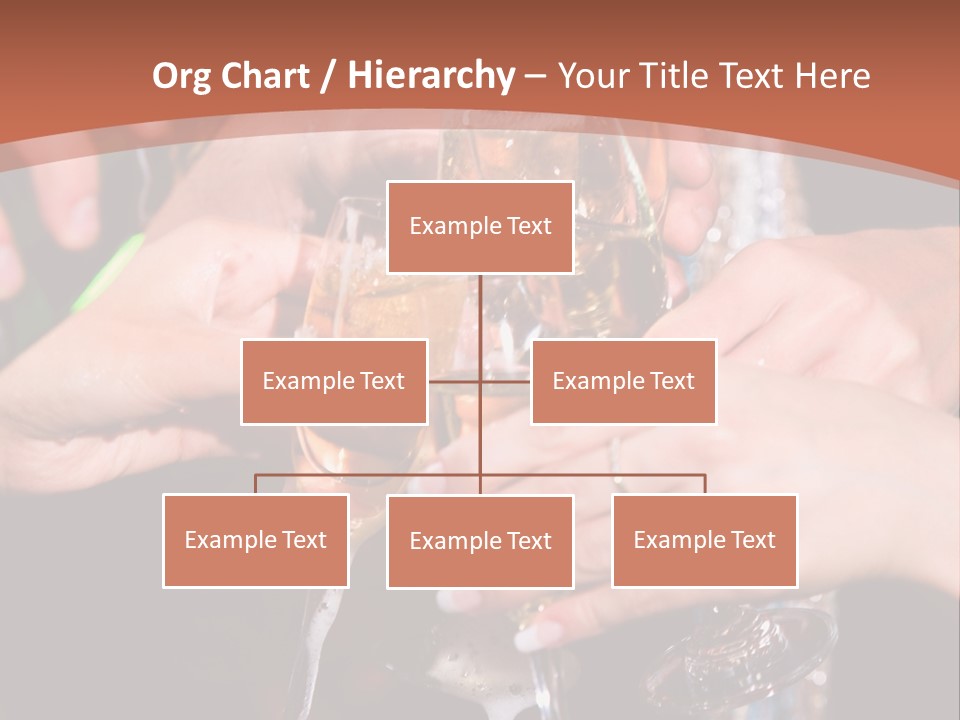 Org Chart / Hierarchy – Your Title Text Here

Example Text

Example Text

Example Text

Example Text

Example Text

Example Text